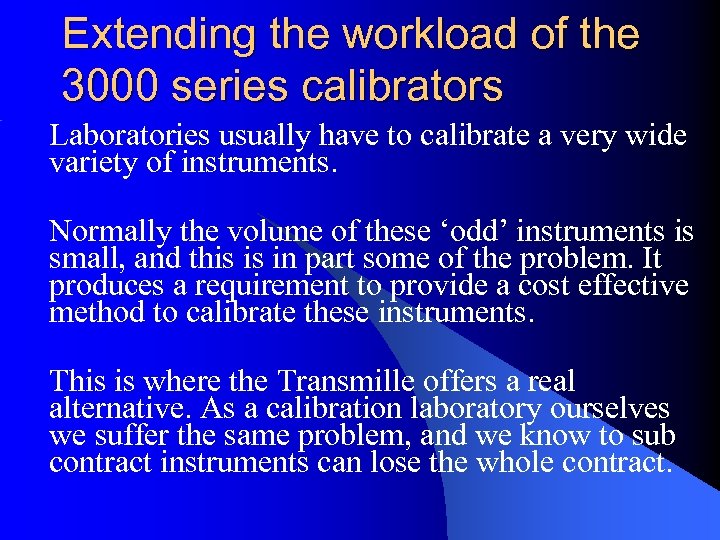 Extending the workload of the 3000 series calibrators

Laboratories usually have to calibrate a very wide variety of instruments.

Normally the volume of these ‘odd’ instruments is small, and this is in part some of the problem. It produces a requirement to provide a cost effective method to calibrate these instruments.

This is where the Transmille offers a real alternative. As a calibration laboratory ourselves we suffer the same problem, and we know to sub contract instruments can lose the whole contract.